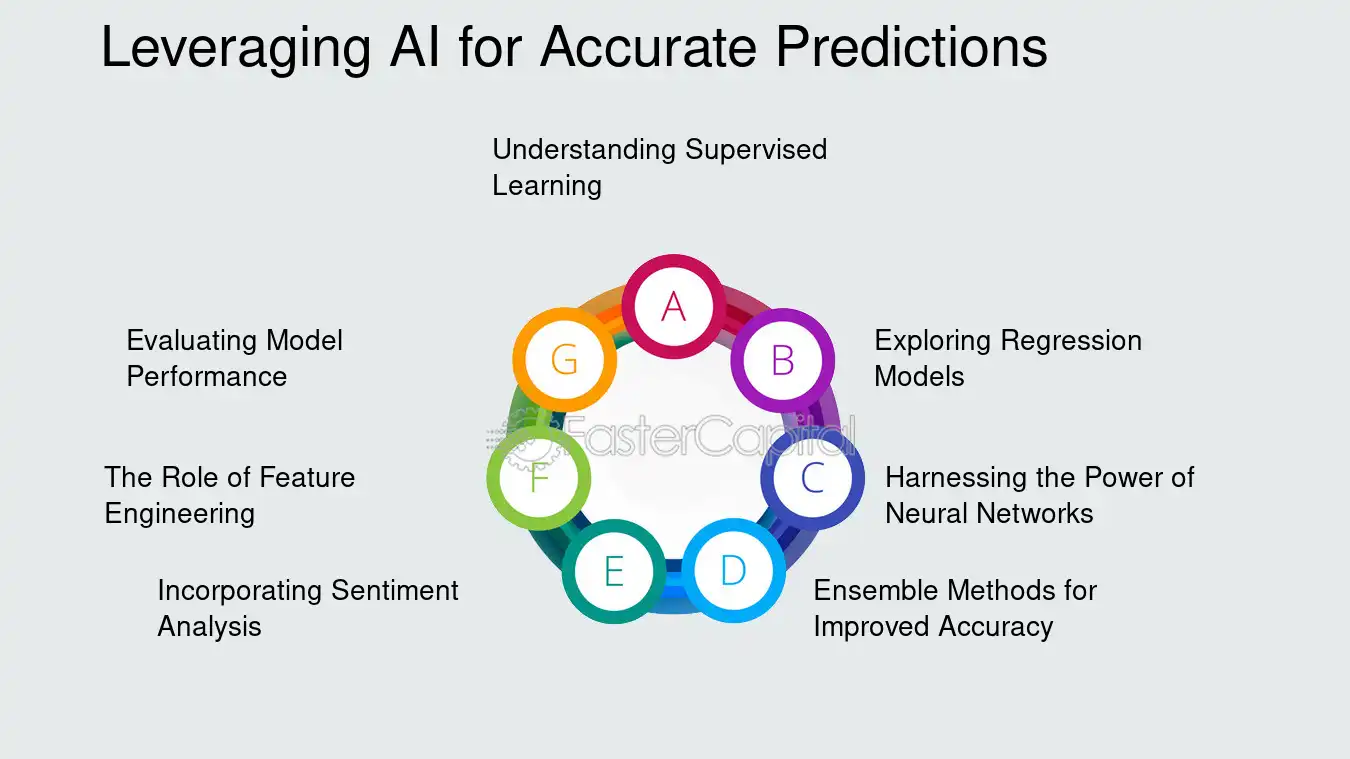 Leveraging AI for Accurate Predictions

Understanding Supervised Learning

A

Exploring Regression Models

B

Harnessing the Power of Neural Networks

C

Ensemble Methods for Improved Accuracy

D

Incorporating Sentiment Analysis

E

The Role of Feature Engineering

F

Evaluating Model Performance

G

FasterCapital